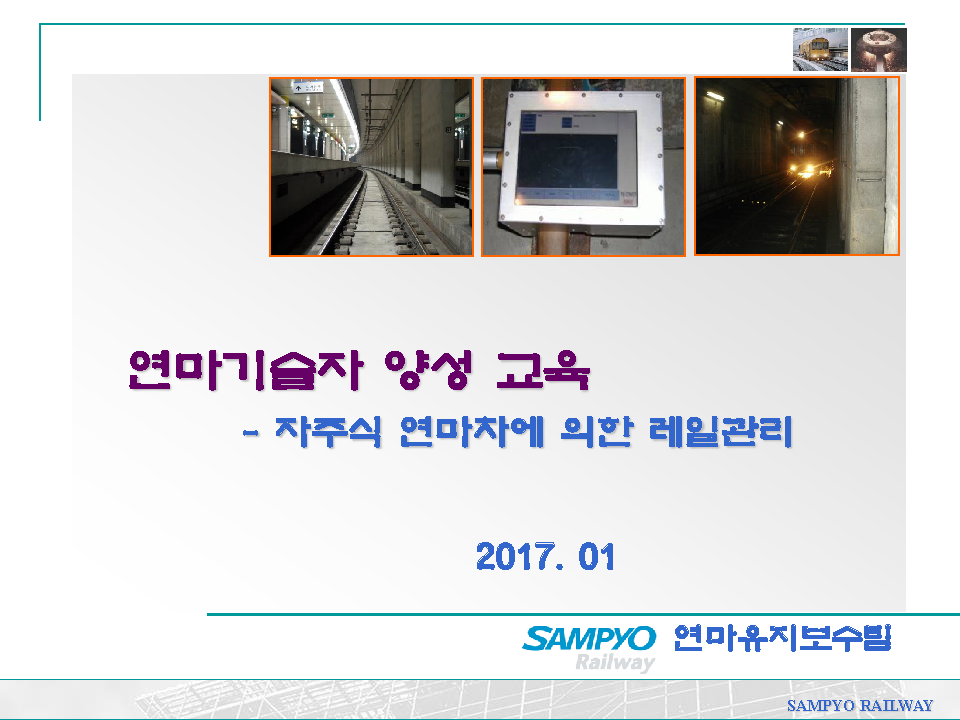 연마기술자 양성 교육

- 자주식 연마차에 의한 레일관리

2017. 01

SAMPYO Railway 연마유지보수팀

SAMPYO RAILWAY